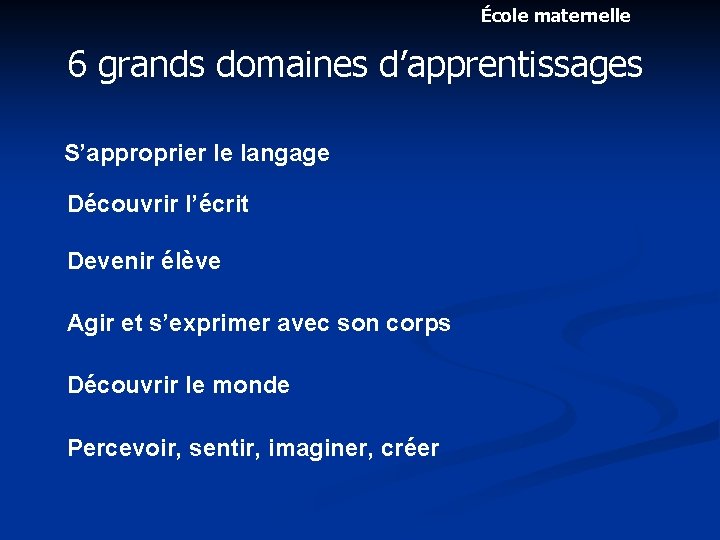 École maternelle

6 grands domaines d’apprentissages

S’approprier le langage

Découvrir l’écrit

Devenir élève

Agir et s’exprimer avec son corps

Découvrir le monde

Percevoir, sentir, imaginer, créer